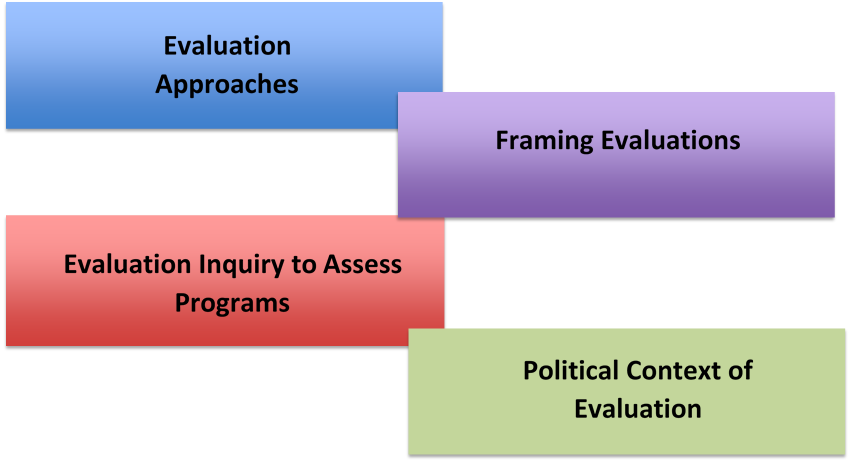 Evaluation Approaches

Framing Evaluations

Evaluation Inquiry to Assess Programs

Political Context of Evaluation